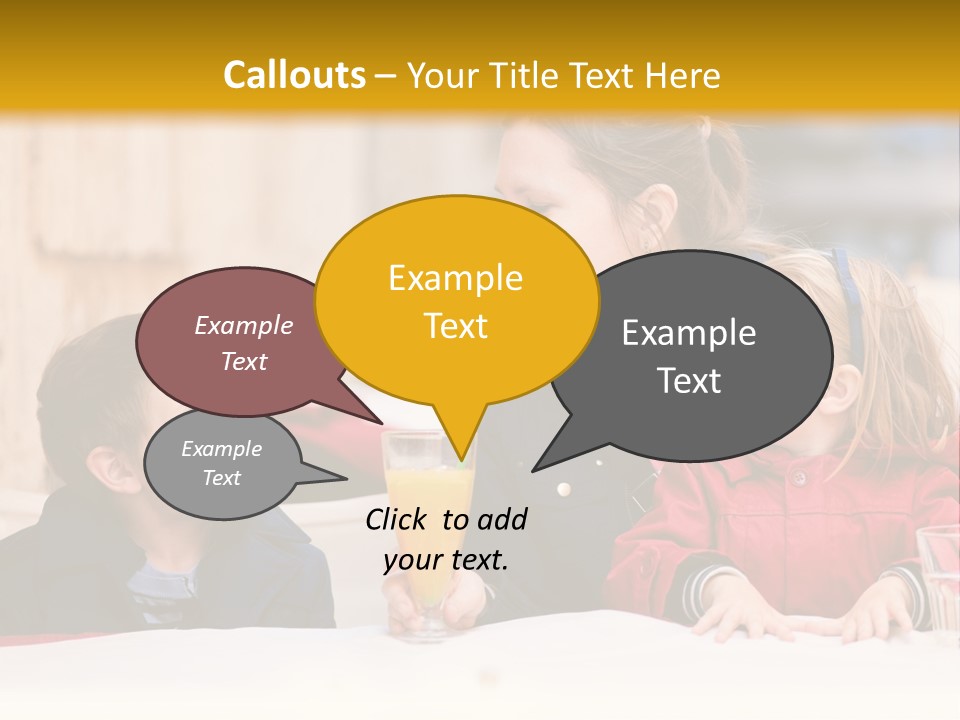 Callouts – Your Title Text Here

Example Text

Example Text

Example Text

Example Text

Click to add your text.